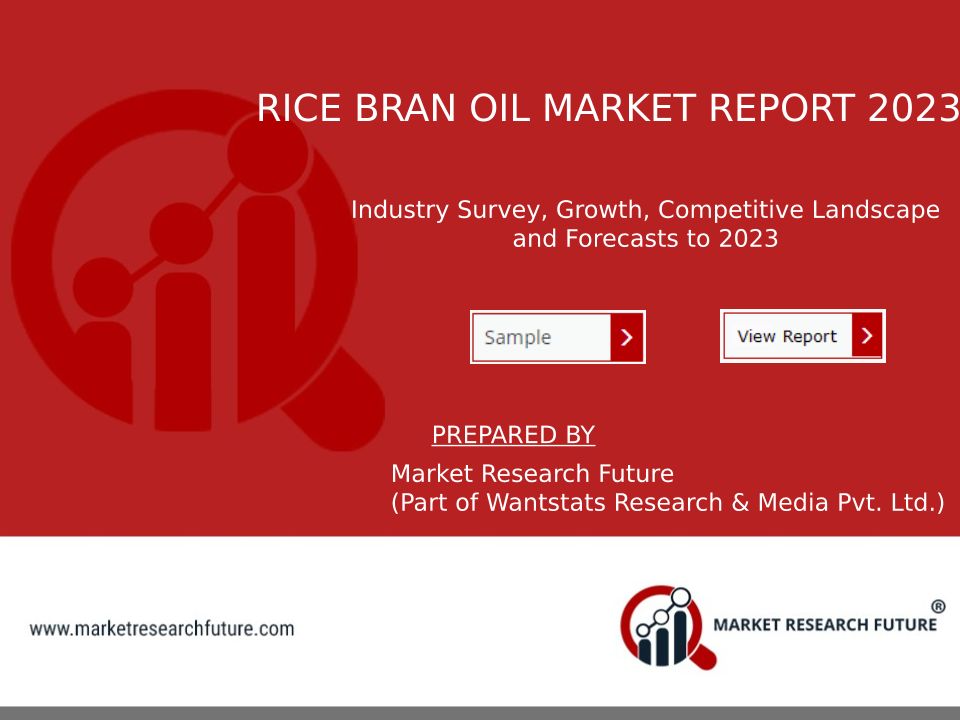 RICE BRAN OIL MARKET REPORT 2023

Industry Survey, Growth, Competitive Landscape and Forecasts to 2023

Sample

View Report

PREPARED BY

Market Research Future
(Part of Wantstats Research & Media Pvt. Ltd.)

www.marketresearchfuture.com

MARKET RESEARCH FUTURE ®